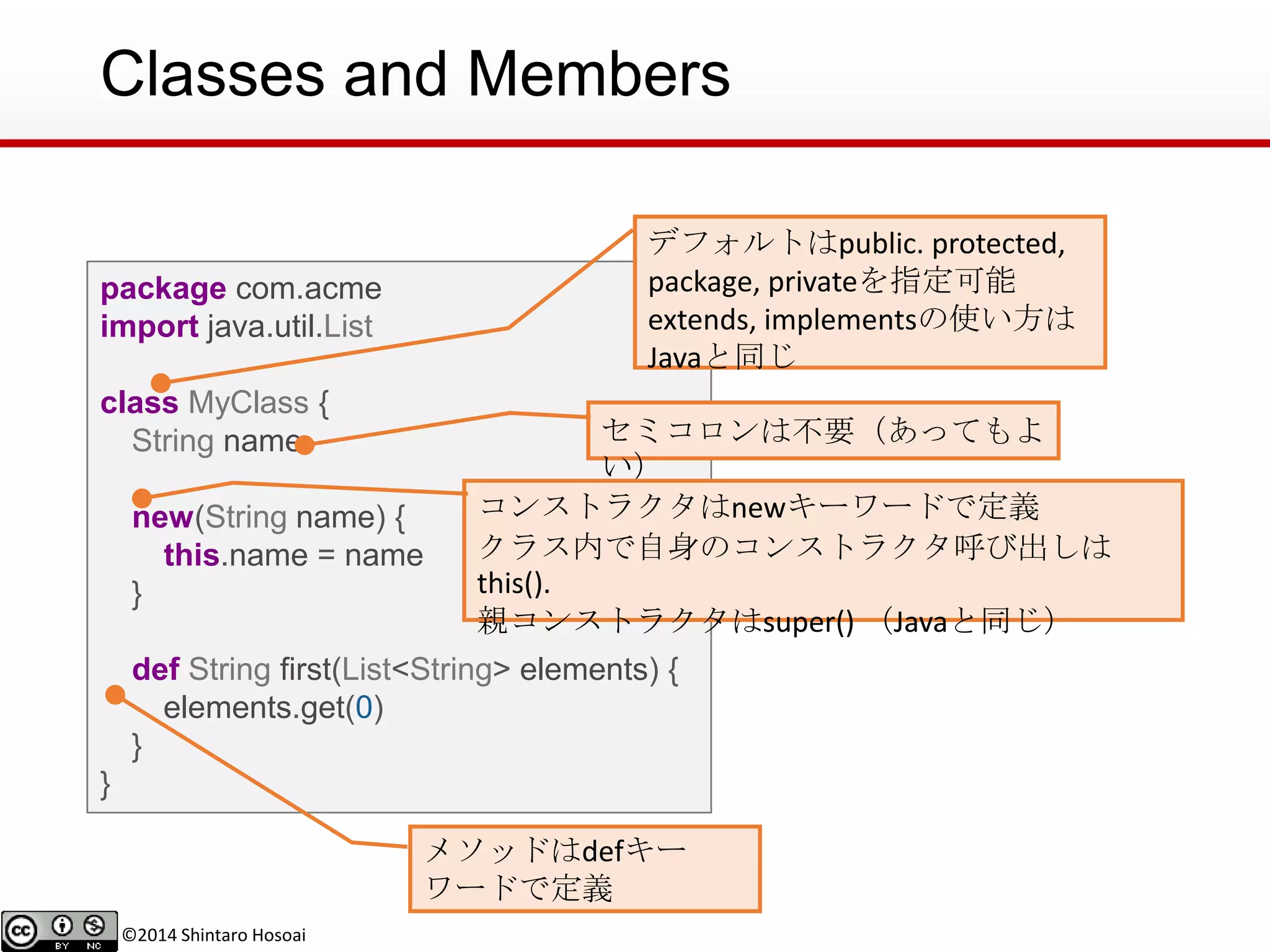 Classes and Members

package com.acme
import java.util.List

class MyClass {
  String name

  new(String name) {
    this.name = name
  }

  def String first(List<String> elements) {
    elements.get(0)
  }
}

デフォルトはpublic. protected, package, privateを指定可能
extends, implementsの使い方はJavaと同じ

セミコロンは不要（あってもよい）

コンストラクタはnewキーワードで定義
クラス内で自身のコンストラクタ呼び出しはthis().
親コンストラクタはsuper() （Javaと同じ）

メソッドはdefキーワードで定義

BY NC
©2014 Shintaro Hosoai